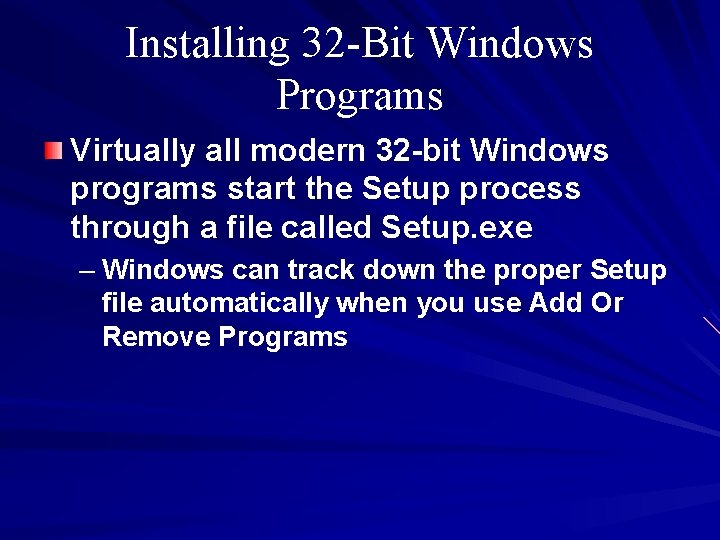 Installing 32-Bit Windows Programs

Virtually all modern 32-bit Windows programs start the Setup process through a file called Setup.exe

– Windows can track down the proper Setup file automatically when you use Add Or Remove Programs